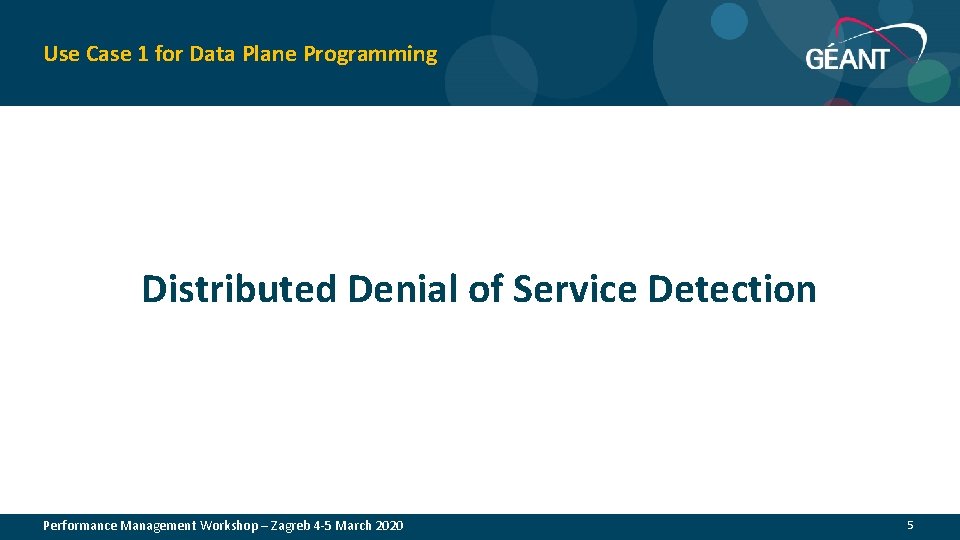 Use Case 1 for Data Plane Programming

GÉANT

Distributed Denial of Service Detection

Performance Management Workshop – Zagreb 4-5 March 2020

5